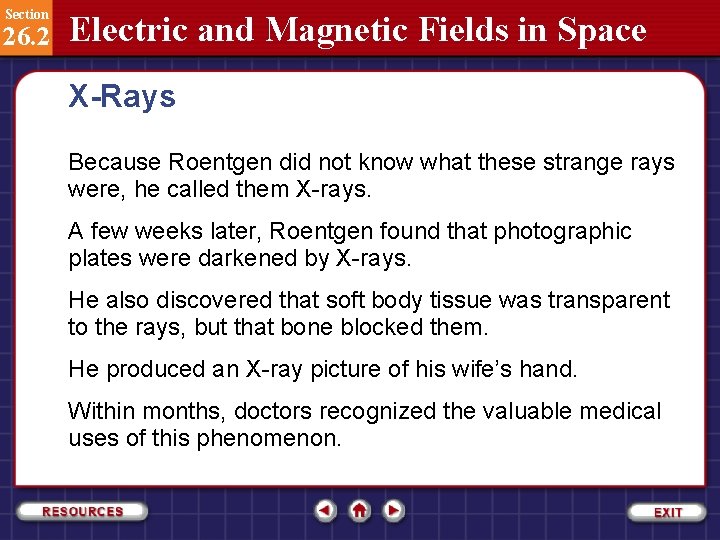 Section
26.2 Electric and Magnetic Fields in Space

X-Rays

Because Roentgen did not know what these strange rays were, he called them X-rays.

A few weeks later, Roentgen found that photographic plates were darkened by X-rays.

He also discovered that soft body tissue was transparent to the rays, but that bone blocked them.

He produced an X-ray picture of his wife's hand.

Within months, doctors recognized the valuable medical uses of this phenomenon.

RESOURCES

EXIT